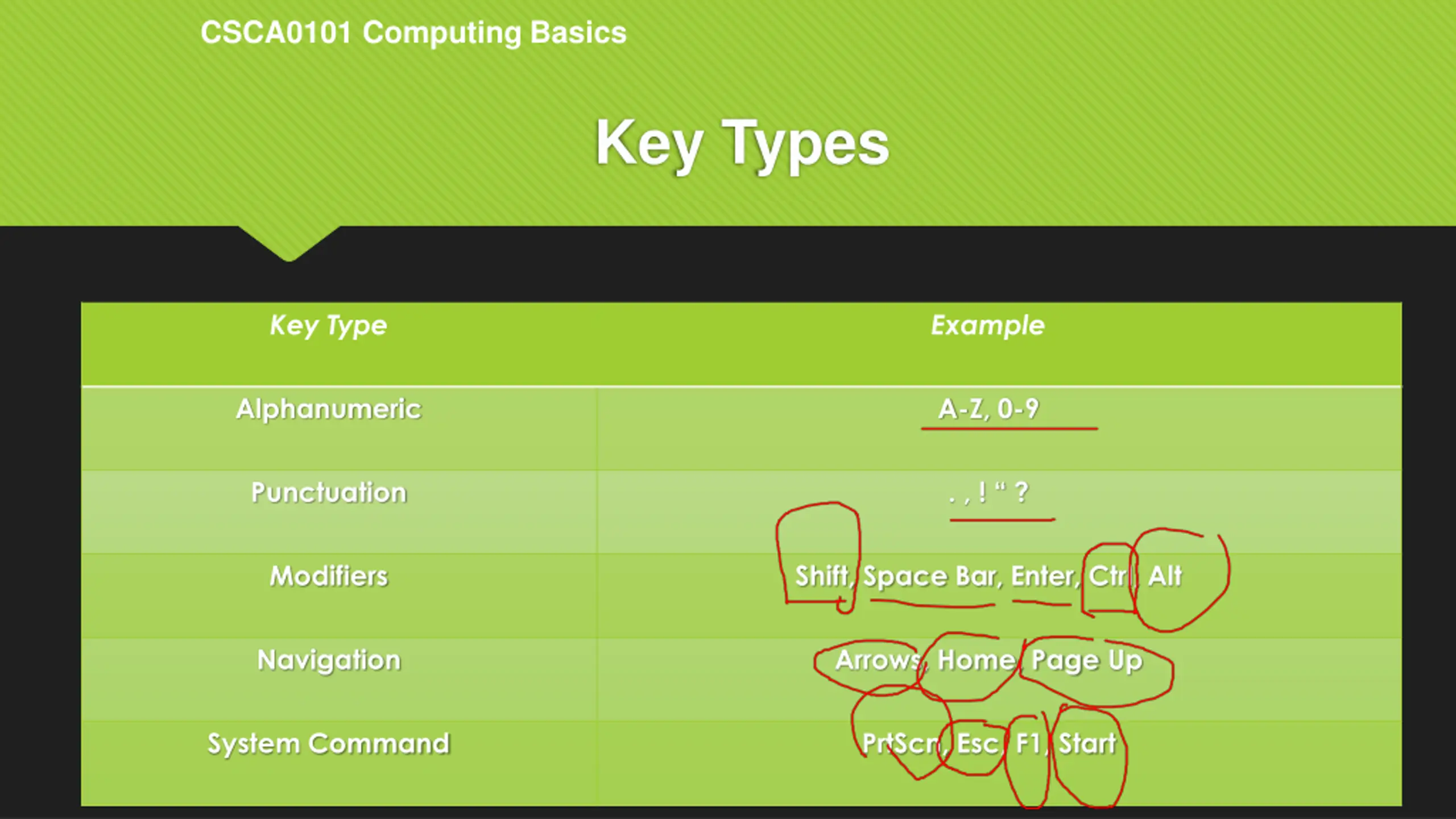 CSCA0101 Computing Basics

Key Types

| Key Type | Example |
|---|---|
| Alphanumeric | A-Z, 0-9 |
| Punctuation | . , ! “ ? |
| Modifiers | Shift, Space Bar, Enter, Ctrl, Alt |
| Navigation | Arrows, Home, Page Up |
| System Command | PrtScr, Esc, F1, Start |